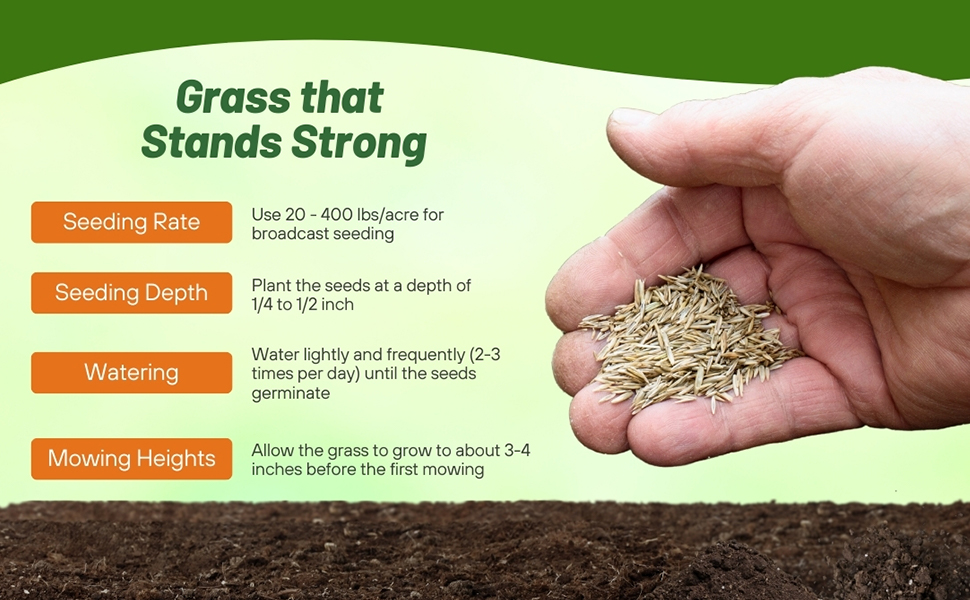 Grass that Stands Strong

Seeding Rate
Use 20 - 400 lbs/acre for broadcast seeding

Seeding Depth
Plant the seeds at a depth of 1/4 to 1/2 inch

Watering
Water lightly and frequently (2-3 times per day) until the seeds germinate

Mowing Heights
Allow the grass to grow to about 3-4 inches before the first mowing